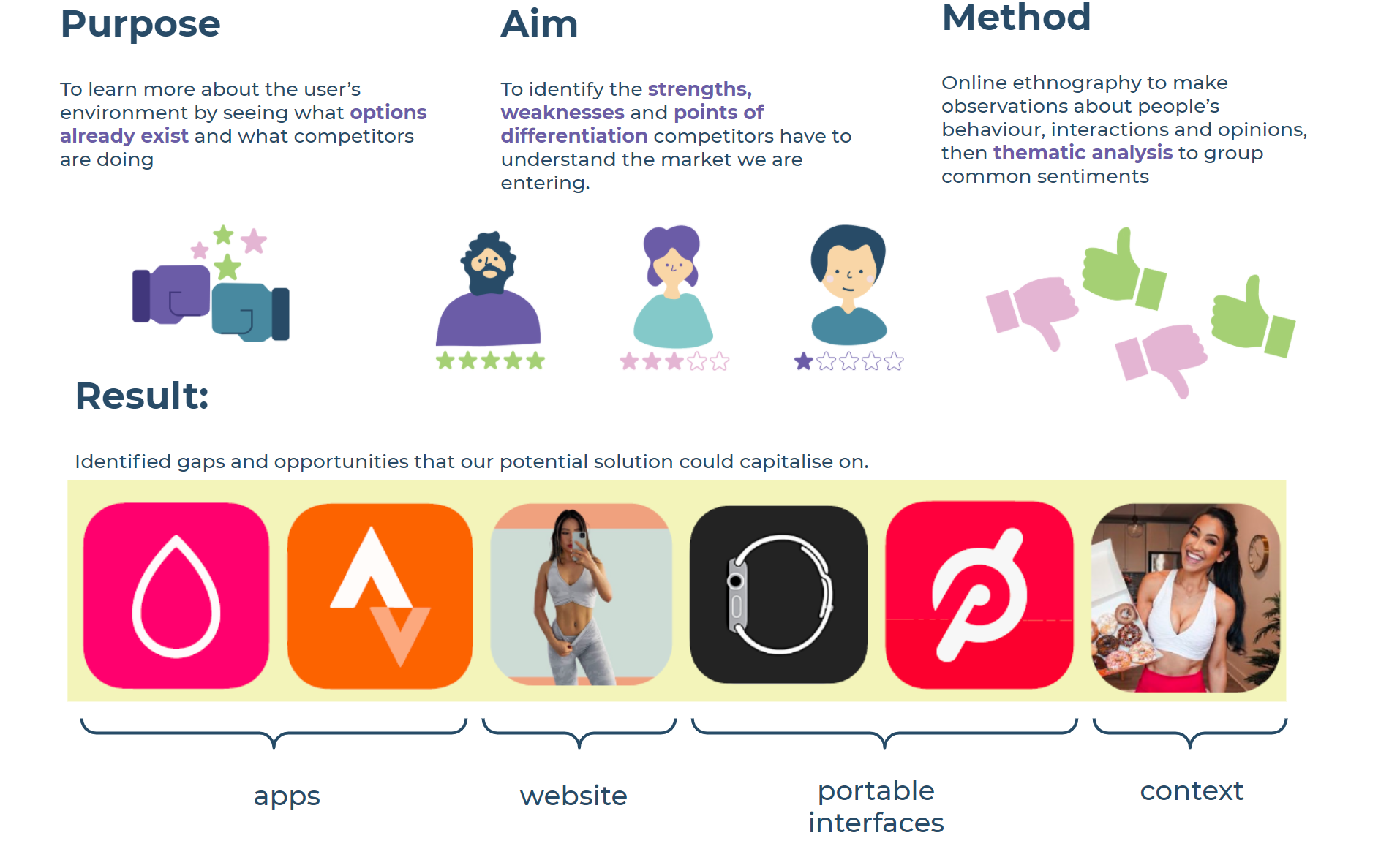 Purpose

To learn more about the user's environment by seeing what options already exist and what competitors are doing

Aim

To identify the strengths, weaknesses and points of differentiation competitors have to understand the market we are entering.

Method

Online ethnography to make observations about people's behaviour, interactions and opinions, then thematic analysis to group common sentiments

Result:

Identified gaps and opportunities that our potential solution could capitalise on.

apps

website

portable interfaces

context